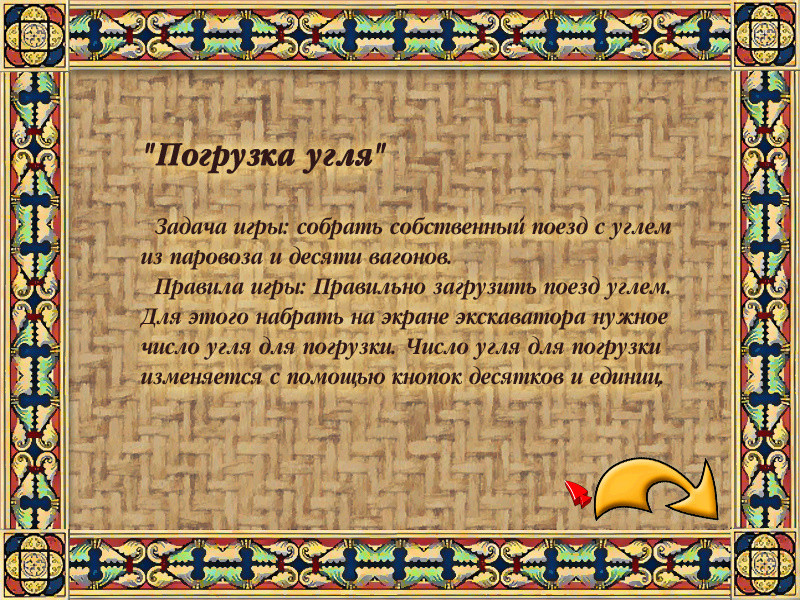 "Погрузка угля"

Задача игры: собрать собственный поезд с углем из паровоза и десяти вагонов.
Правила игры: Правильно загрузить поезд углем. Для этого набрать на экране экскаватора нужное число угля для погрузки. Число угля для погрузки изменяется с помощью кнопок десятков и единиц.